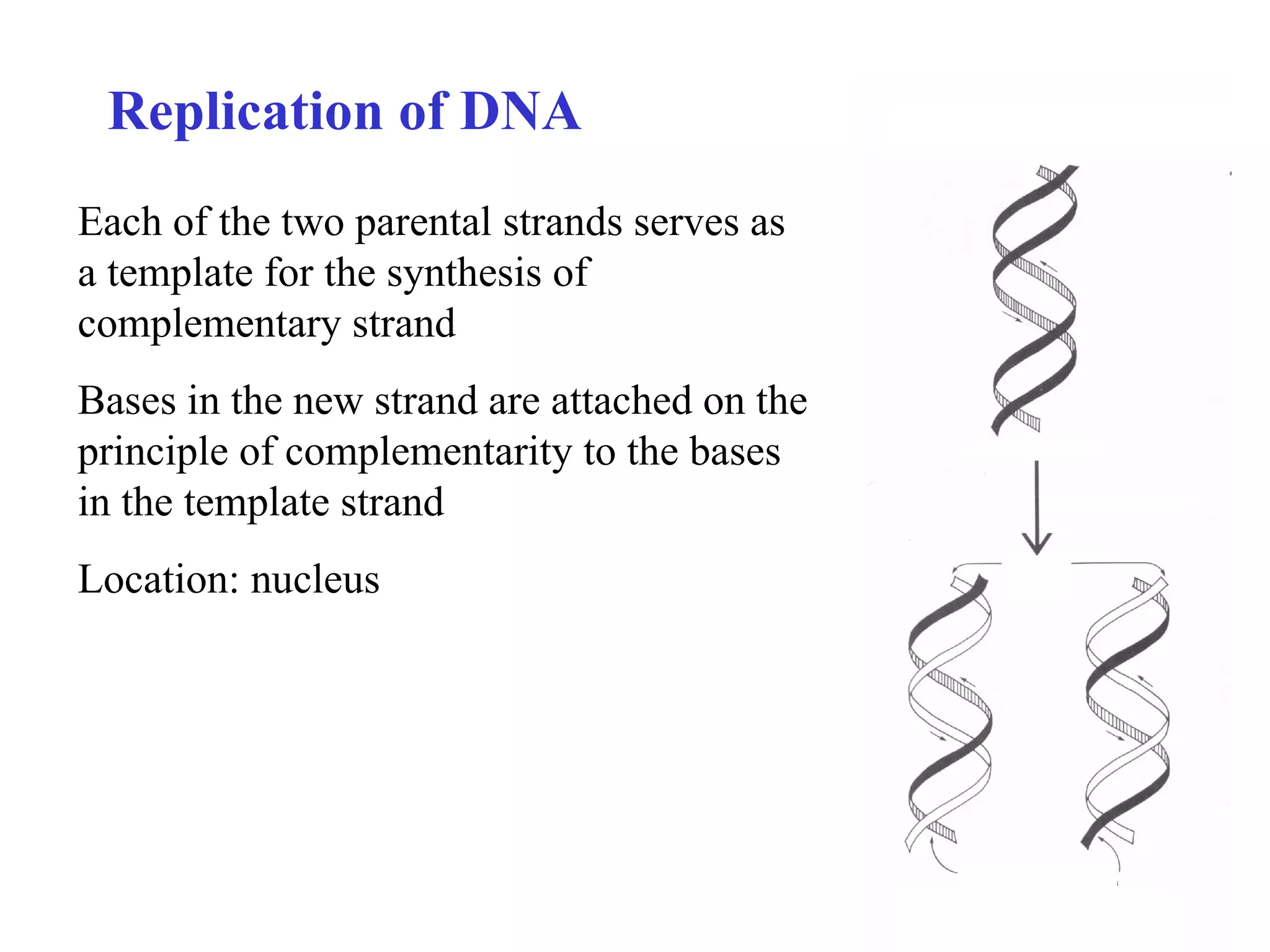 Replication of DNA

Each of the two parental strands serves as a template for the synthesis of complementary strand

Bases in the new strand are attached on the principle of complementarity to the bases in the template strand

Location: nucleus